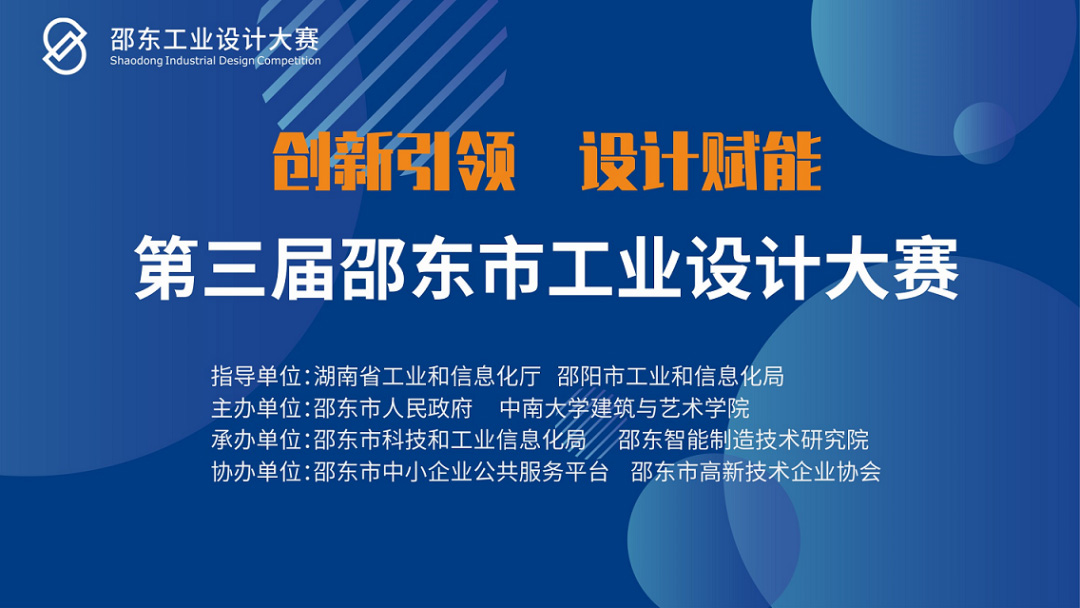 邵东工业设计大赛
Shaodong Industrial Design Competition

创新引领　设计赋能

第三届邵东市工业设计大赛

指导单位：湖南省工业和信息化厅　邵阳市工业和信息化局
主办单位：邵东市人民政府　中南大学建筑与艺术学院
承办单位：邵东市科技和工业信息化局　邵东智能制造技术研究院
协办单位：邵东市中小企业公共服务平台　邵东市高新技术企业协会